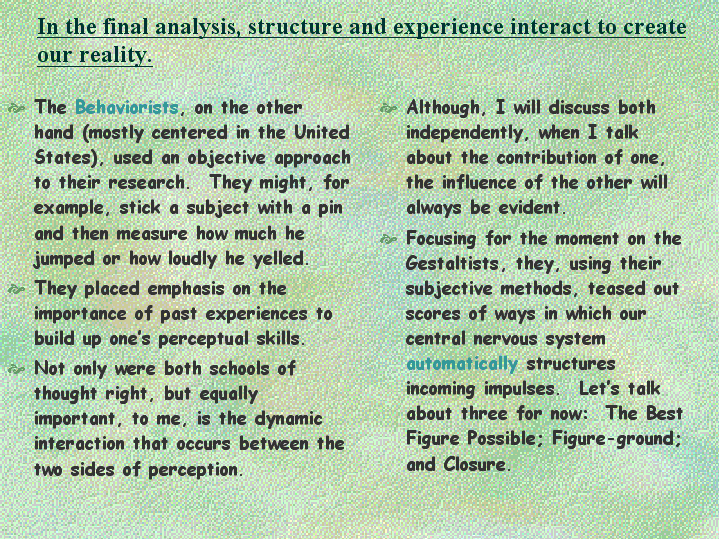 In the final analysis, structure and experience interact to create our reality.

The Behaviorists, on the other hand (mostly centered in the United States), used an objective approach to their research. They might, for example, stick a subject with a pin and then measure how much he jumped or how loudly he yelled.

They placed emphasis on the importance of past experiences to build up one's perceptual skills.

Not only were both schools of thought right, but equally important, to me, is the dynamic interaction that occurs between the two sides of perception.

Although, I will discuss both independently, when I talk about the contribution of one, the influence of the other will always be evident.

Focusing for the moment on the Gestaltists, they, using their subjective methods, teased out scores of ways in which our central nervous system automatically structures incoming impulses. Let's talk about three for now: The Best Figure Possible; Figure-ground; and Closure.